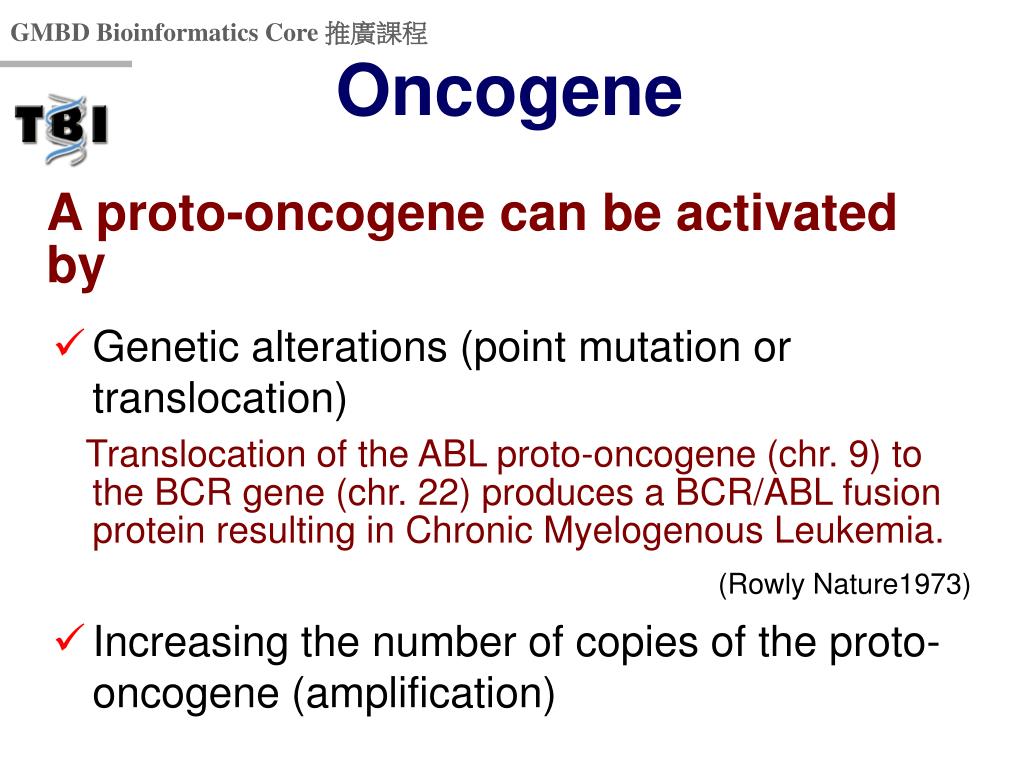 GMBD Bioinformatics Core 推廣課程

TBI

Oncogene

A proto-oncogene can be activated by

✓ Genetic alterations (point mutation or translocation)

Translocation of the ABL proto-oncogene (chr. 9) to the BCR gene (chr. 22) produces a BCR/ABL fusion protein resulting in Chronic Myelogenous Leukemia.

(Rowly Nature1973)

✓ Increasing the number of copies of the proto-oncogene (amplification)